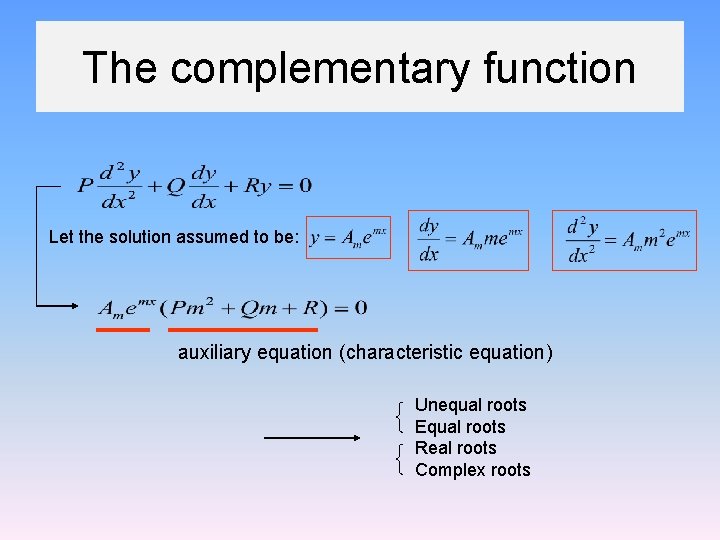 The complementary function

$P\frac{d^2y}{dx^2}+Q\frac{dy}{dx}+Ry=0$

Let the solution assumed to be: $y=A_me^{mx}$ $\frac{dy}{dx}=A_mme^{mx}$ $\frac{d^2y}{dx^2}=A_mm^2e^{mx}$

$A_me^{mx}(Pm^2+Qm+R)=0$

auxiliary equation (characteristic equation)

Unequal roots
Equal roots
Real roots
Complex roots